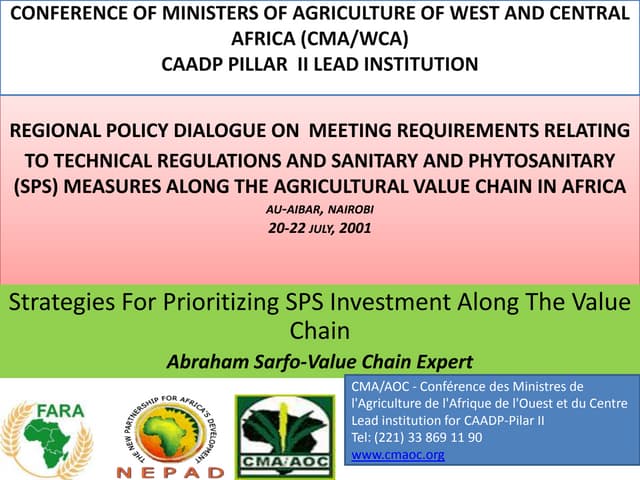 CONFERENCE OF MINISTERS OF AGRICULTURE OF WEST AND CENTRAL AFRICA (CMA/WCA)
CAADP PILLAR II LEAD INSTITUTION

REGIONAL POLICY DIALOGUE ON MEETING REQUIREMENTS RELATING TO TECHNICAL REGULATIONS AND SANITARY AND PHYTOSANITARY (SPS) MEASURES ALONG THE AGRICULTURAL VALUE CHAIN IN AFRICA
AU-AIBAR, NAIROBI
20-22 JULY, 2001

Strategies For Prioritizing SPS Investment Along The Value Chain
Abraham Sarfo-Value Chain Expert

FARA

THE NEW PARTNERSHIP FOR AFRICA'S DEVELOPMENT
NEPAD

CMA/AOC

CMA/AOC - Conférence des Ministres de l'Agriculture de l'Afrique de l'Ouest et du Centre
Lead institution for CAADP-Pilar II
Tel: (221) 33 869 11 90
www.cmaoc.org